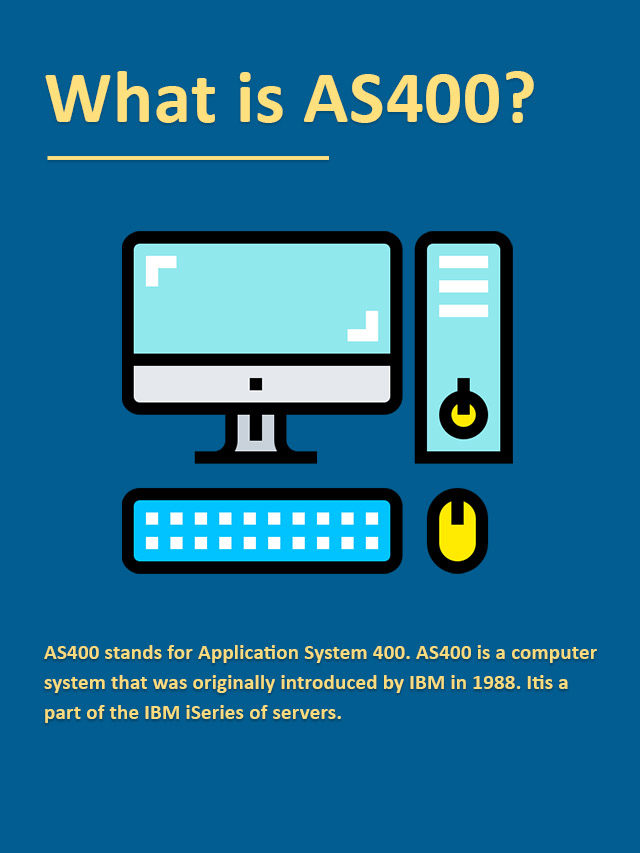 What is AS400?

AS400 stands for Application System 400. AS400 is a computer system that was originally introduced by IBM in 1988. Itis a part of the IBM iSeries of servers.